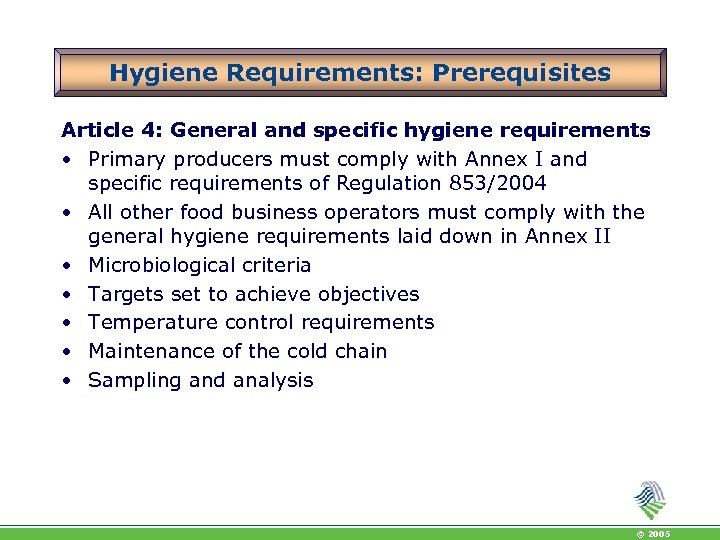 Hygiene Requirements: Prerequisites

Article 4: General and specific hygiene requirements

• Primary producers must comply with Annex I and specific requirements of Regulation 853/2004
• All other food business operators must comply with the general hygiene requirements laid down in Annex II
• Microbiological criteria
• Targets set to achieve objectives
• Temperature control requirements
• Maintenance of the cold chain
• Sampling and analysis

© 2005